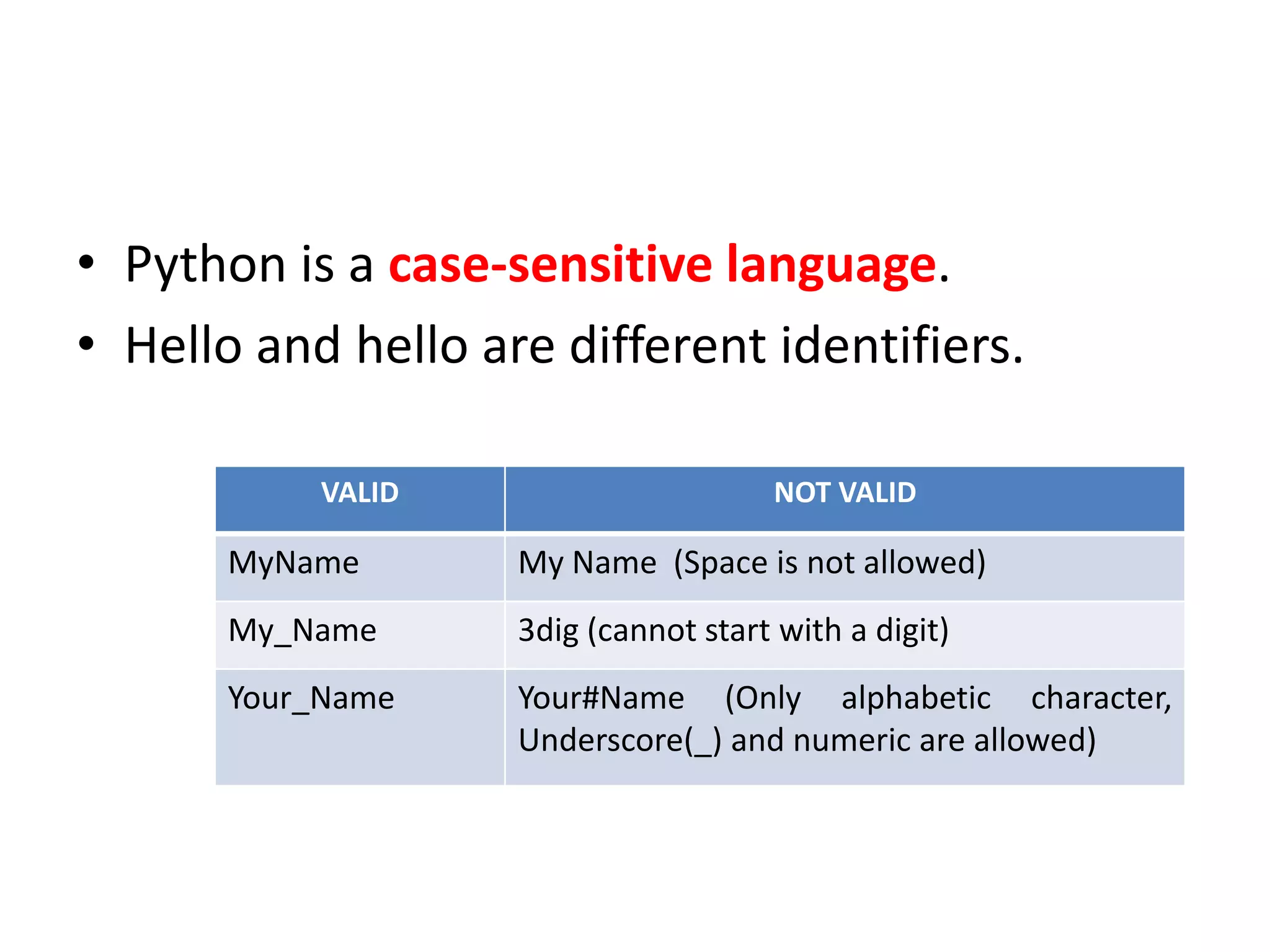 • Python is a case-sensitive language.
• Hello and hello are different identifiers.

| VALID | NOT VALID |
|---|---|
| MyName | My Name (Space is not allowed) |
| My_Name | 3dig (cannot start with a digit) |
| Your_Name | Your#Name (Only alphabetic character, Underscore(_) and numeric are allowed) |